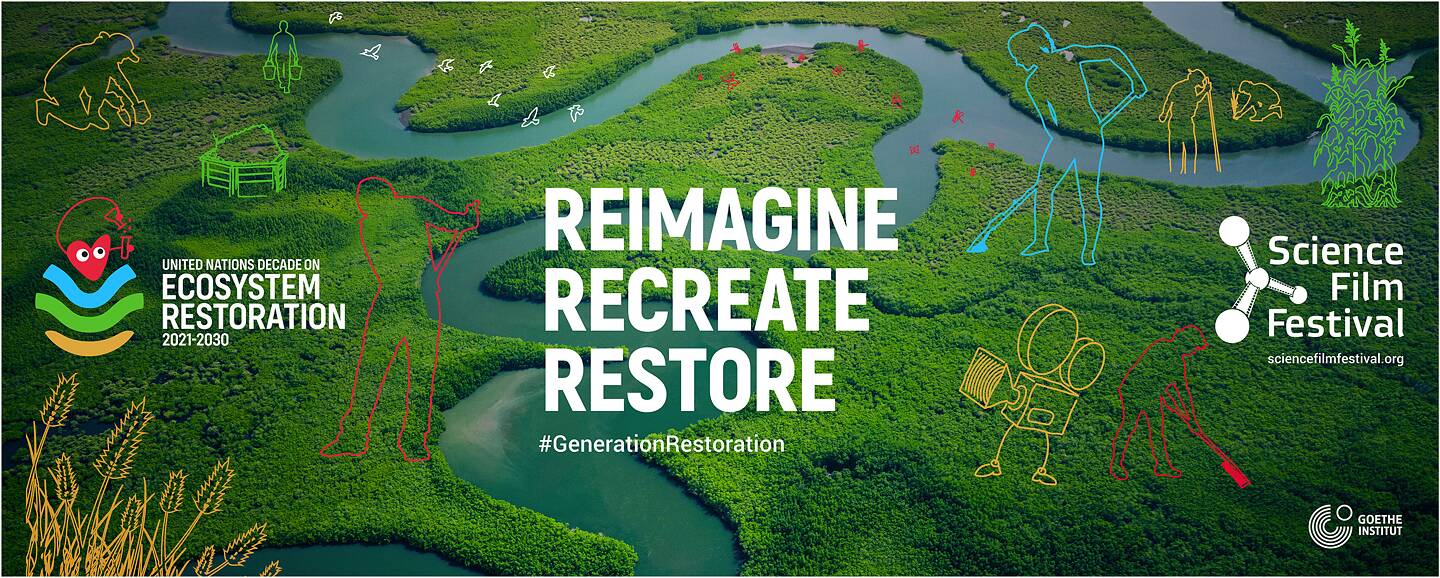 UNITED NATIONS DECADE ON
ECOSYSTEM
RESTORATION
2021-2030

REIMAGINE
RECREATE
RESTORE

#GenerationRestoration

Science
Film
Festival
sciencefilmfestival.org

GOETHE
INSTITUT